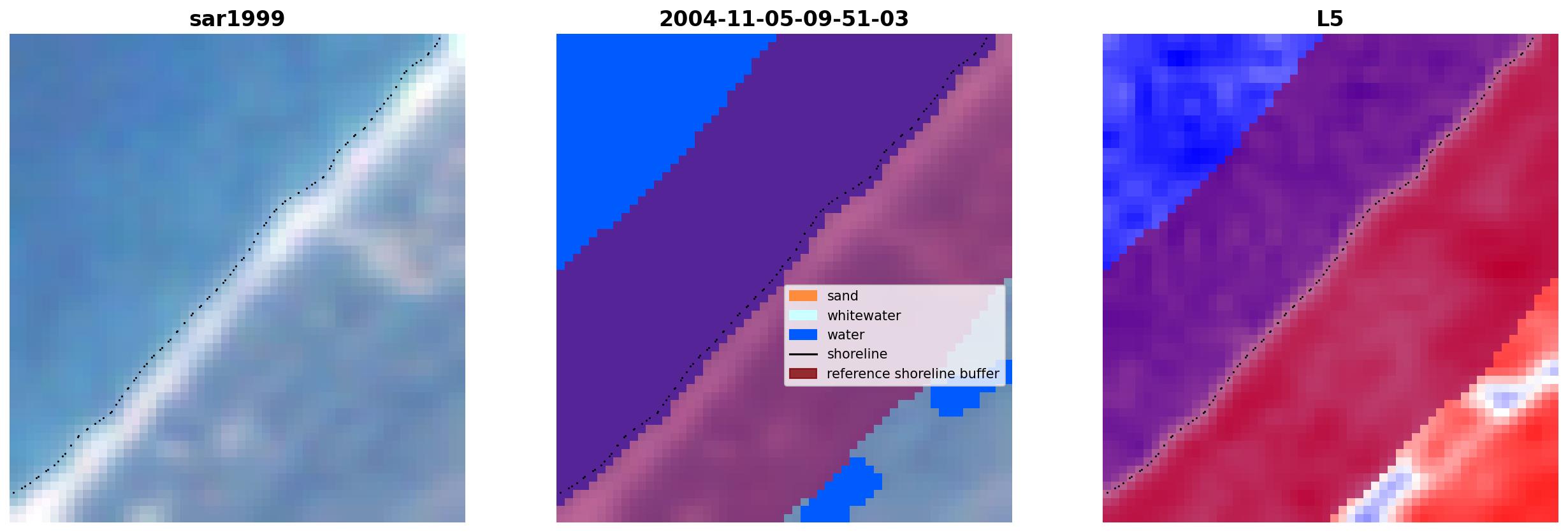 sar1999

2004-11-05-09-51-03

sand
whitewater
water
shoreline
reference shoreline buffer

L5